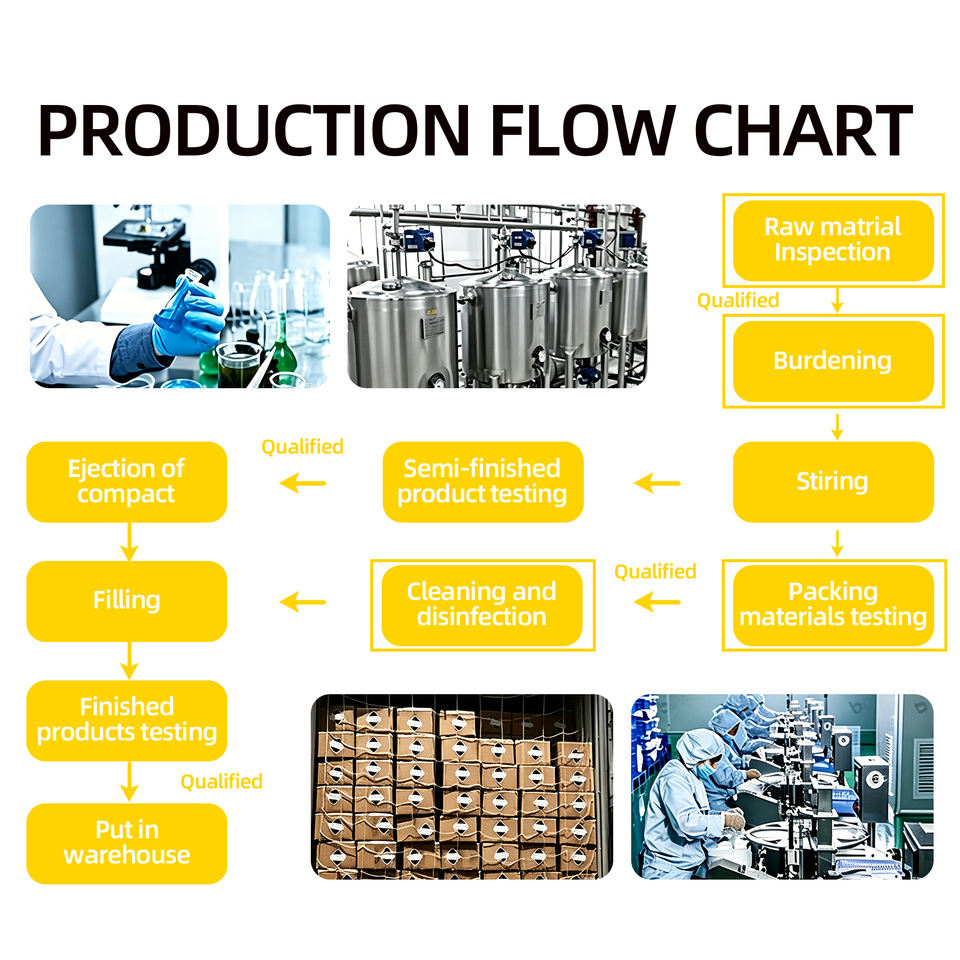 PRODUCTION FLOW CHART

Raw matrial Inspection

Qualified

Burdening

Stiring

Semi-finished product testing

Qualified

Ejection of compact

Packing materials testing

Qualified

Cleaning and disinfection

Filling

Finished products testing

Qualified

Put in warehouse